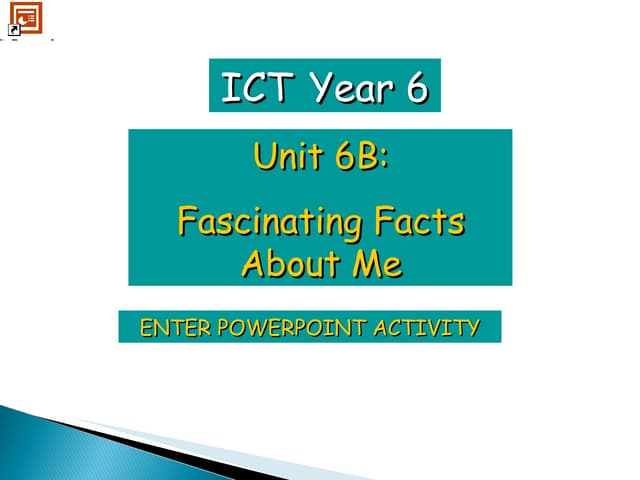 ICT Year 6

Unit 6B:

Fascinating Facts About Me

ENTER POWERPOINT ACTIVITY